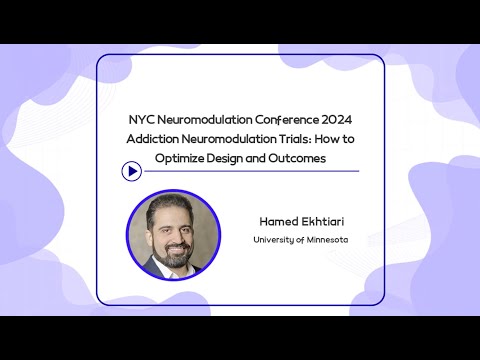 NYC Neuromodulation Conference 2024
Addiction Neuromodulation Trials: How to Optimize Design and Outcomes

Hamed Ekhtiari
University of Minnesota